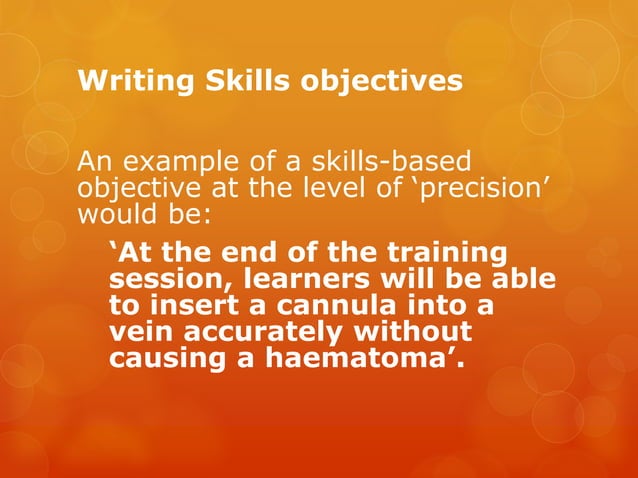 Writing Skills objectives

An example of a skills-based objective at the level of ‘precision’ would be:

‘At the end of the training session, learners will be able to insert a cannula into a vein accurately without causing a haematoma’.